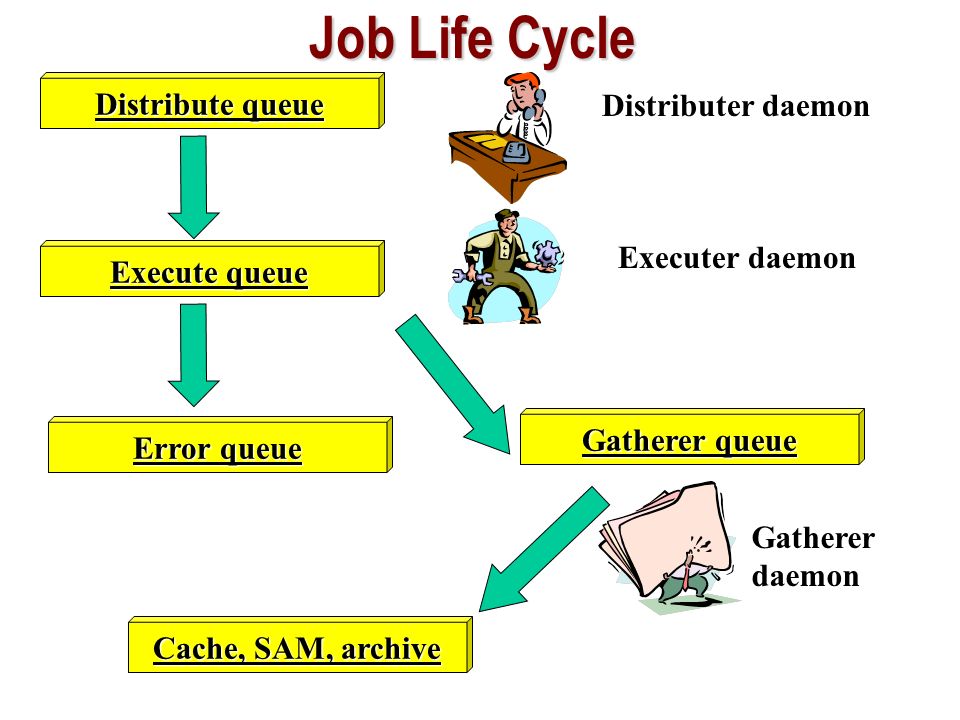 Job Life Cycle

Distribute queue

Distributer daemon

Execute queue

Executer daemon

Error queue

Gatherer queue

Gatherer daemon

Cache, SAM, archive